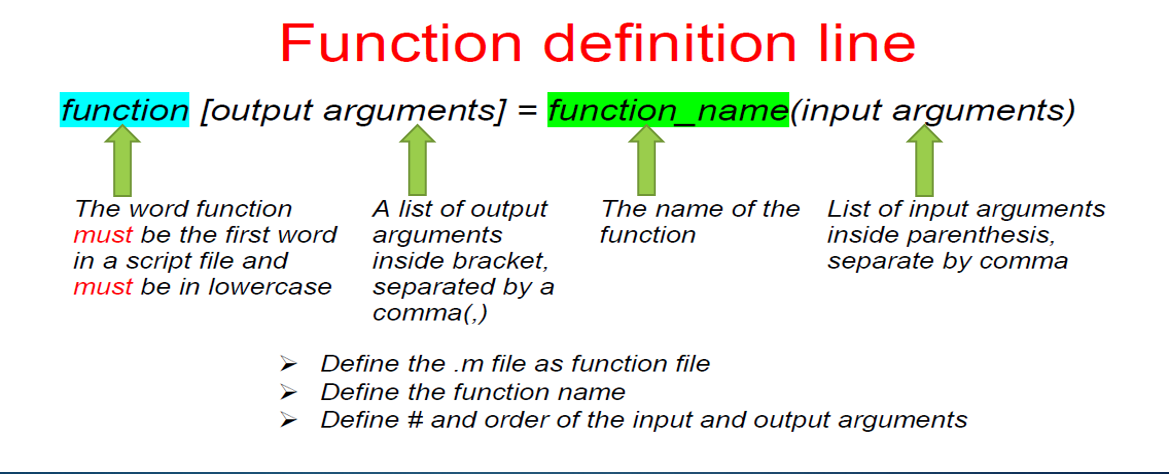 Function definition line

function [output arguments] = function_name(input arguments)

The word function must be the first word in a script file and must be in lowercase

A list of output arguments inside bracket, separated by a comma(,)

The name of the function

List of input arguments inside parenthesis, separate by comma

➢ Define the .m file as function file
➢ Define the function name
➢ Define # and order of the input and output arguments